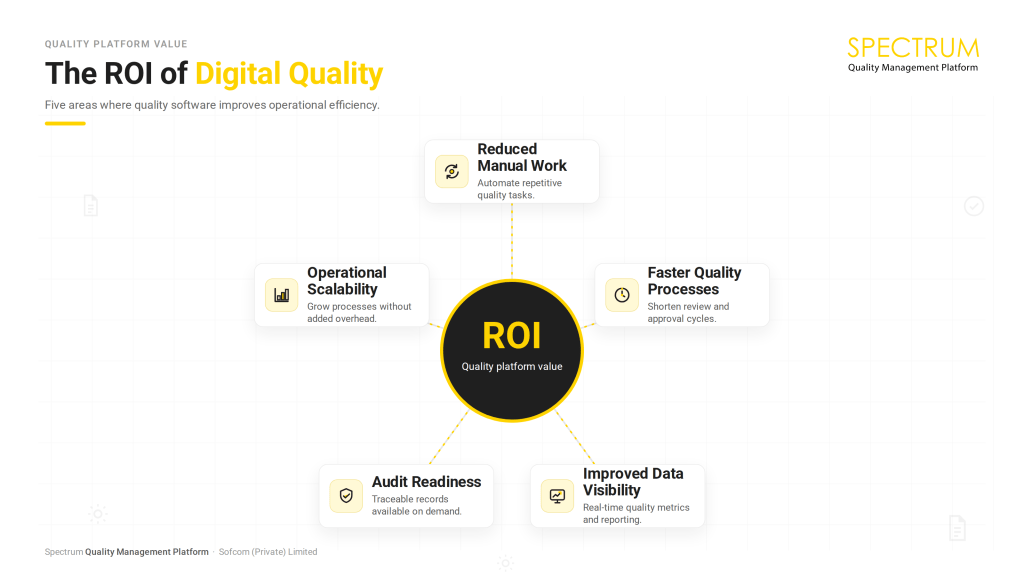 QUALITY PLATFORM VALUE

The ROI of Digital Quality

Five areas where quality software improves operational efficiency.

SPECTRUM
Quality Management Platform

Reduced Manual Work
Automate repetitive quality tasks.

Operational Scalability
Grow processes without added overhead.

Faster Quality Processes
Shorten review and approval cycles.

ROI
Quality platform value

Audit Readiness
Traceable records available on demand.

Improved Data Visibility
Real-time quality metrics and reporting.

Spectrum Quality Management Platform · Sofcom (Private) Limited